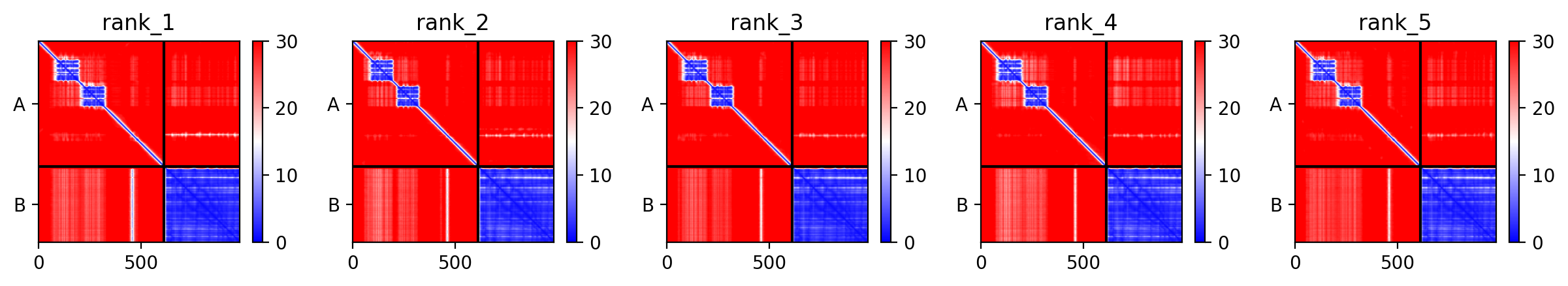 rank_1

A

B

0 500

30
20
10
0

rank_2

A

B

0 500

30
20
10
0

rank_3

A

B

0 500

30
20
10
0

rank_4

A

B

0 500

30
20
10
0

rank_5

A

B

0 500

30
20
10
0